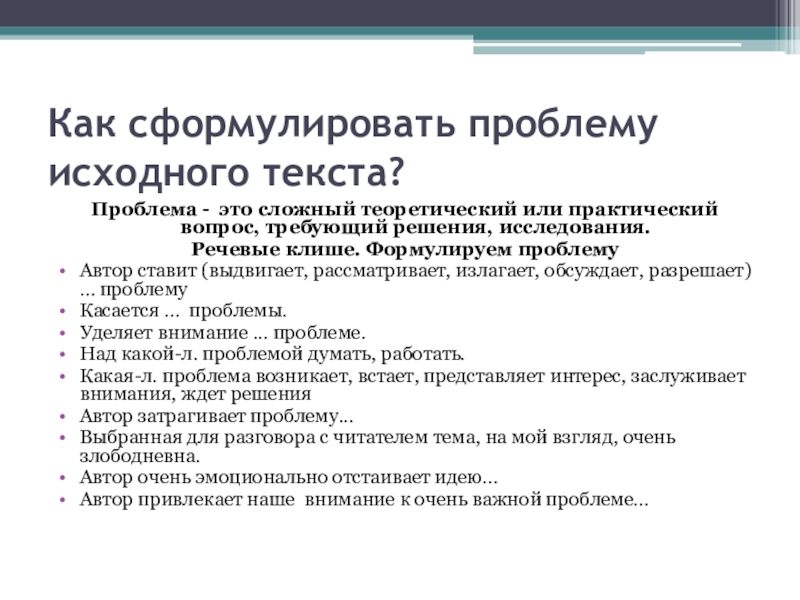 Как сформулировать проблему исходного текста?

Проблема - это сложный теоретический или практический вопрос, требующий решения, исследования.
Речевые клише. Формулируем проблему

• Автор ставит (выдвигает, рассматривает, излагает, обсуждает, разрешает) ... проблему
• Касается ... проблемы.
• Уделяет внимание ... проблеме.
• Над какой-л. проблемой думать, работать.
• Какая-л. проблема возникает, встает, представляет интерес, заслуживает внимания, ждет решения
• Автор затрагивает проблему...
• Выбранная для разговора с читателем тема, на мой взгляд, очень злободневна.
• Автор очень эмоционально отстаивает идею...
• Автор привлекает наше внимание к очень важной проблеме...